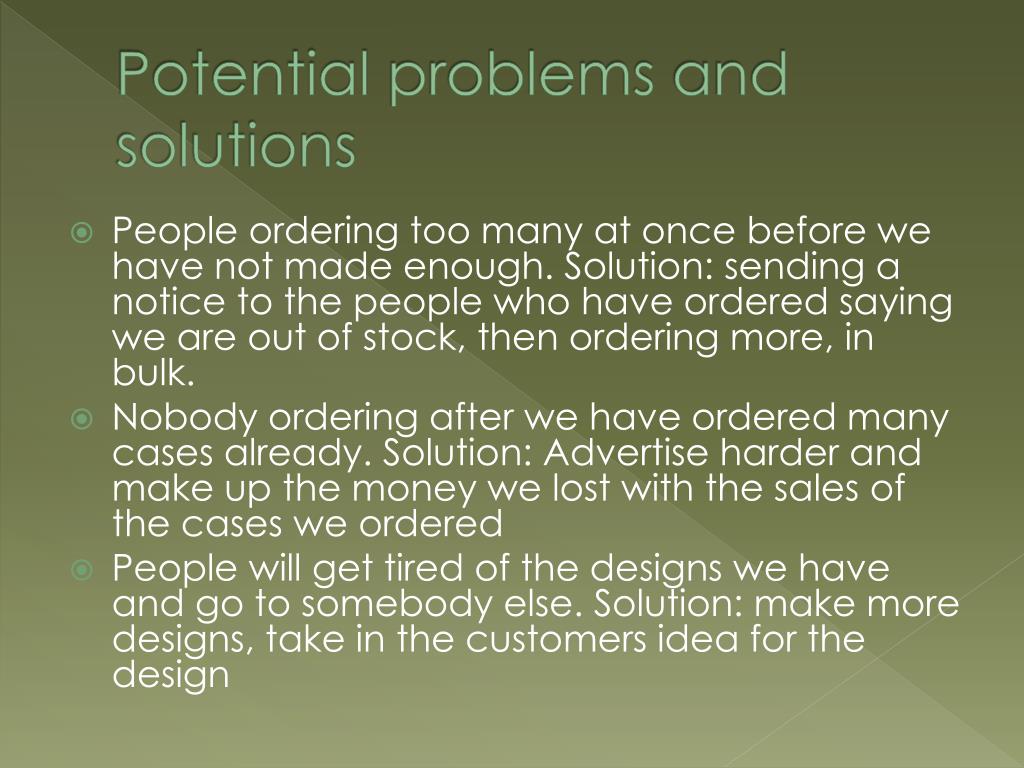 Potential problems and solutions

People ordering too many at once before we have not made enough. Solution: sending a notice to the people who have ordered saying we are out of stock, then ordering more, in bulk.

Nobody ordering after we have ordered many cases already. Solution: Advertise harder and make up the money we lost with the sales of the cases we ordered

People will get tired of the designs we have and go to somebody else. Solution: make more designs, take in the customers idea for the design